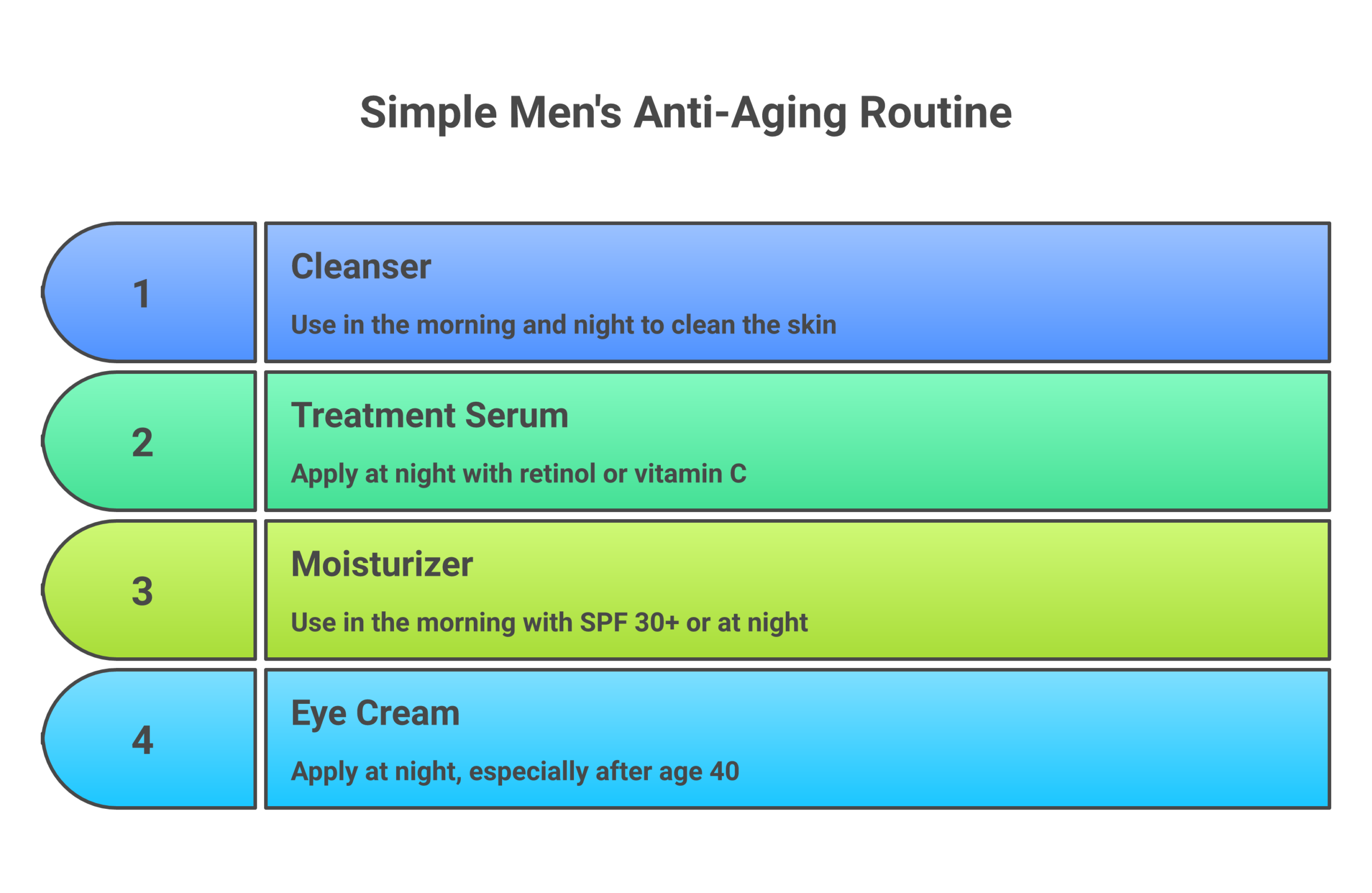 Simple Men's Anti-Aging Routine

1

Cleanser

Use in the morning and night to clean the skin

2

Treatment Serum

Apply at night with retinol or vitamin C

3

Moisturizer

Use in the morning with SPF 30+ or at night

4

Eye Cream

Apply at night, especially after age 40